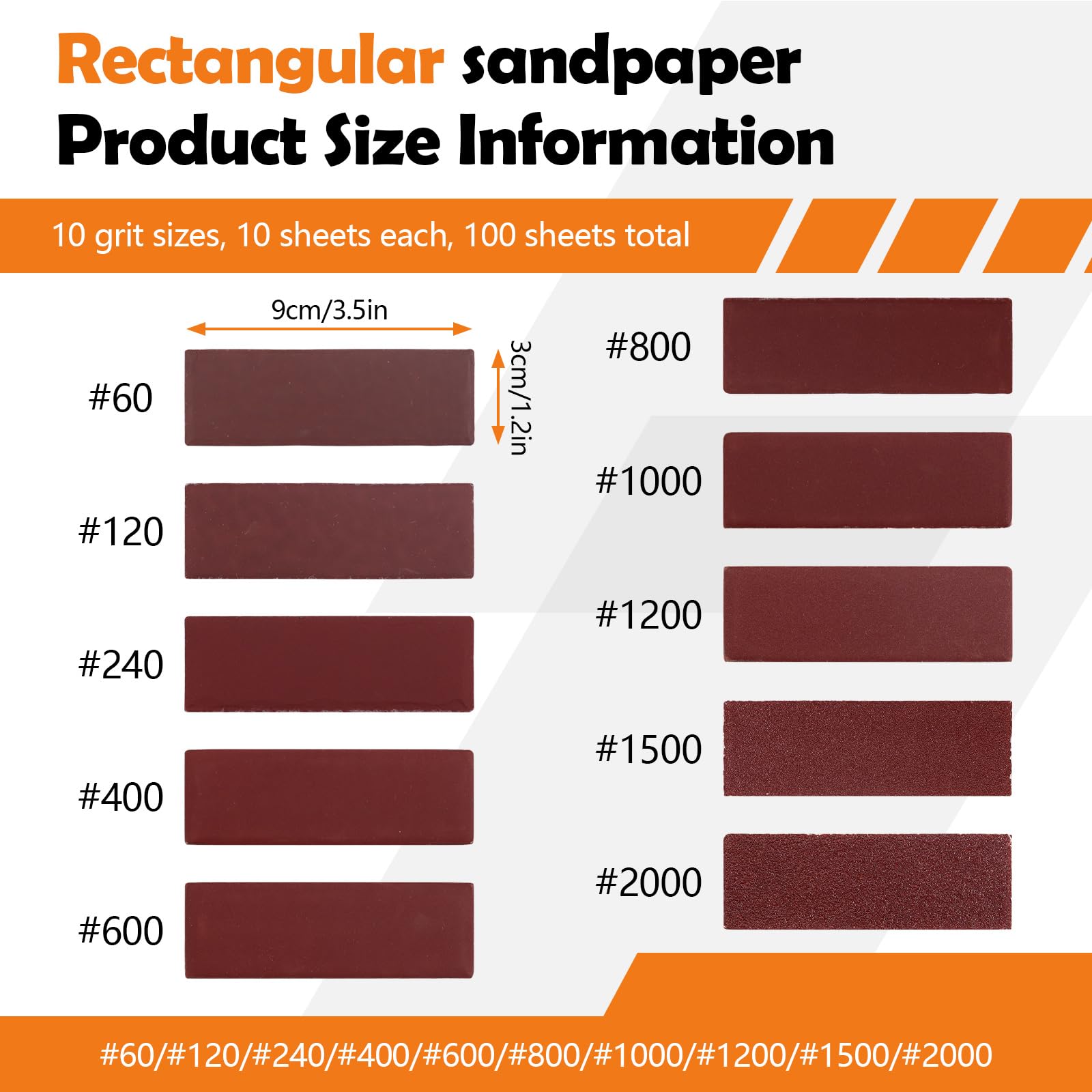 Rectangular sandpaper
Product Size Information

10 grit sizes, 10 sheets each, 100 sheets total

9cm/3.5in

3cm/1.2in

#60

#120

#240

#400

#600

#800

#1000

#1200

#1500

#2000

#60/#120/#240/#400/#600/#800/#1000/#1200/#1500/#2000